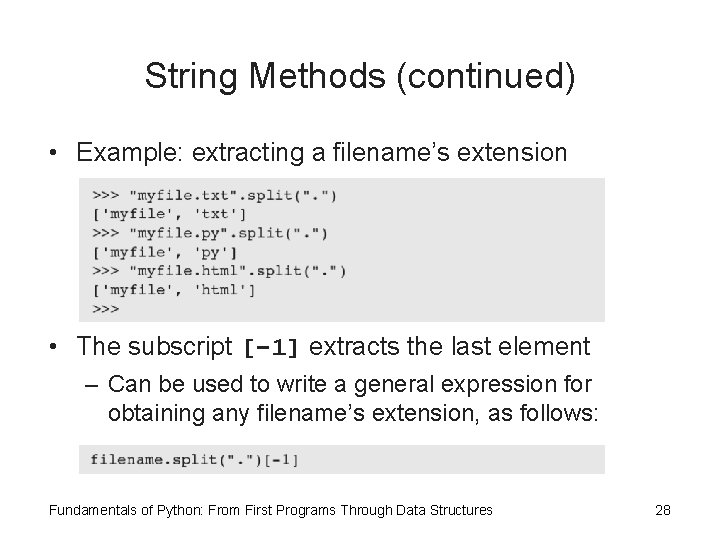 String Methods (continued)

• Example: extracting a filename's extension

>>> "myfile.txt".split(".")
['myfile', 'txt']
>>> "myfile.py".split(".")
['myfile', 'py']
>>> "myfile.html".split(".")
['myfile', 'html']
>>>

• The subscript [-1] extracts the last element

– Can be used to write a general expression for obtaining any filename's extension, as follows:

filename.split(".")[-1]

Fundamentals of Python: From First Programs Through Data Structures

28